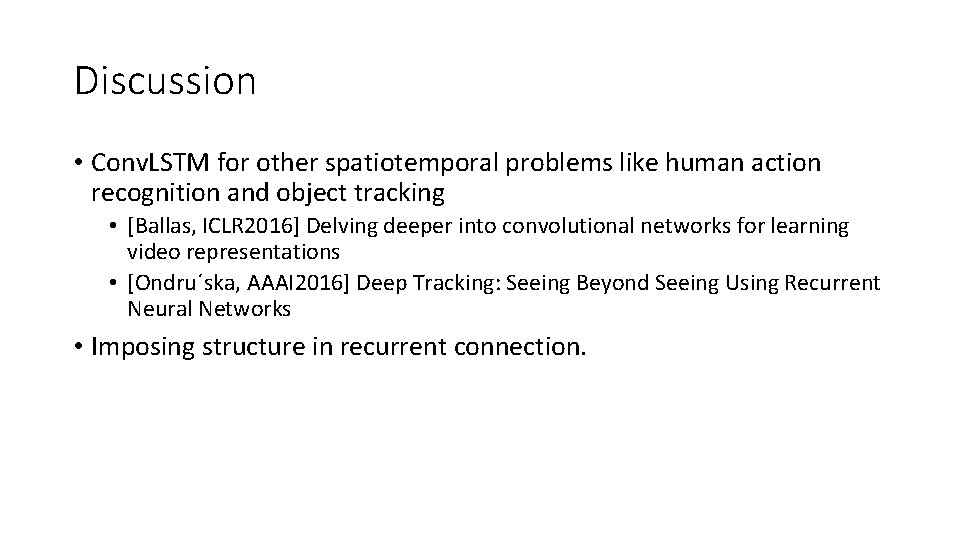 Discussion

• ConvLSTM for other spatiotemporal problems like human action recognition and object tracking
  • [Ballas, ICLR2016] Delving deeper into convolutional networks for learning video representations
  • [Ondru´ska, AAAI2016] Deep Tracking: Seeing Beyond Seeing Using Recurrent Neural Networks

• Imposing structure in recurrent connection.